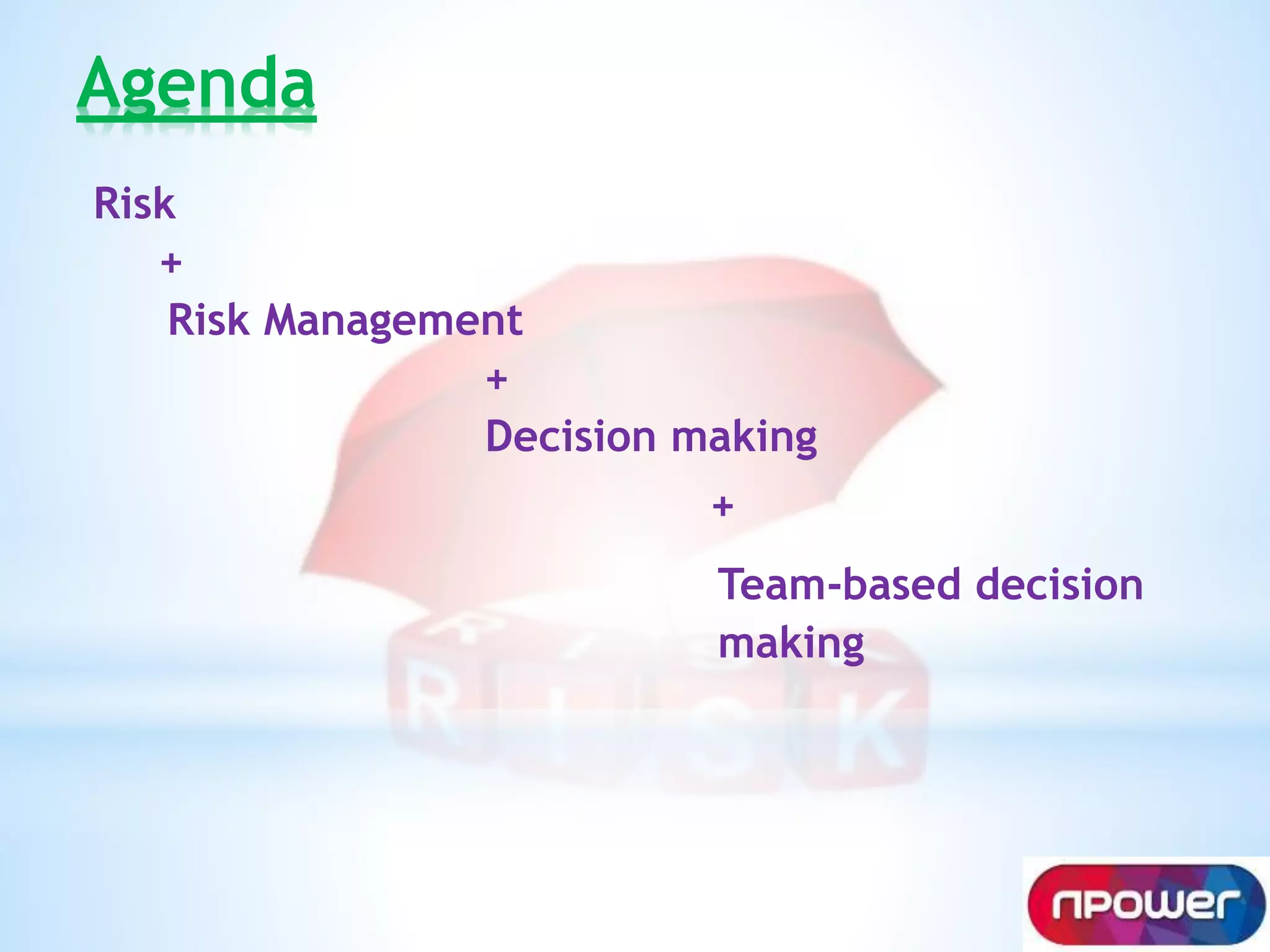 Agenda

Risk

+

Risk Management

+

Decision making

+

Team-based decision making

RISK

npower